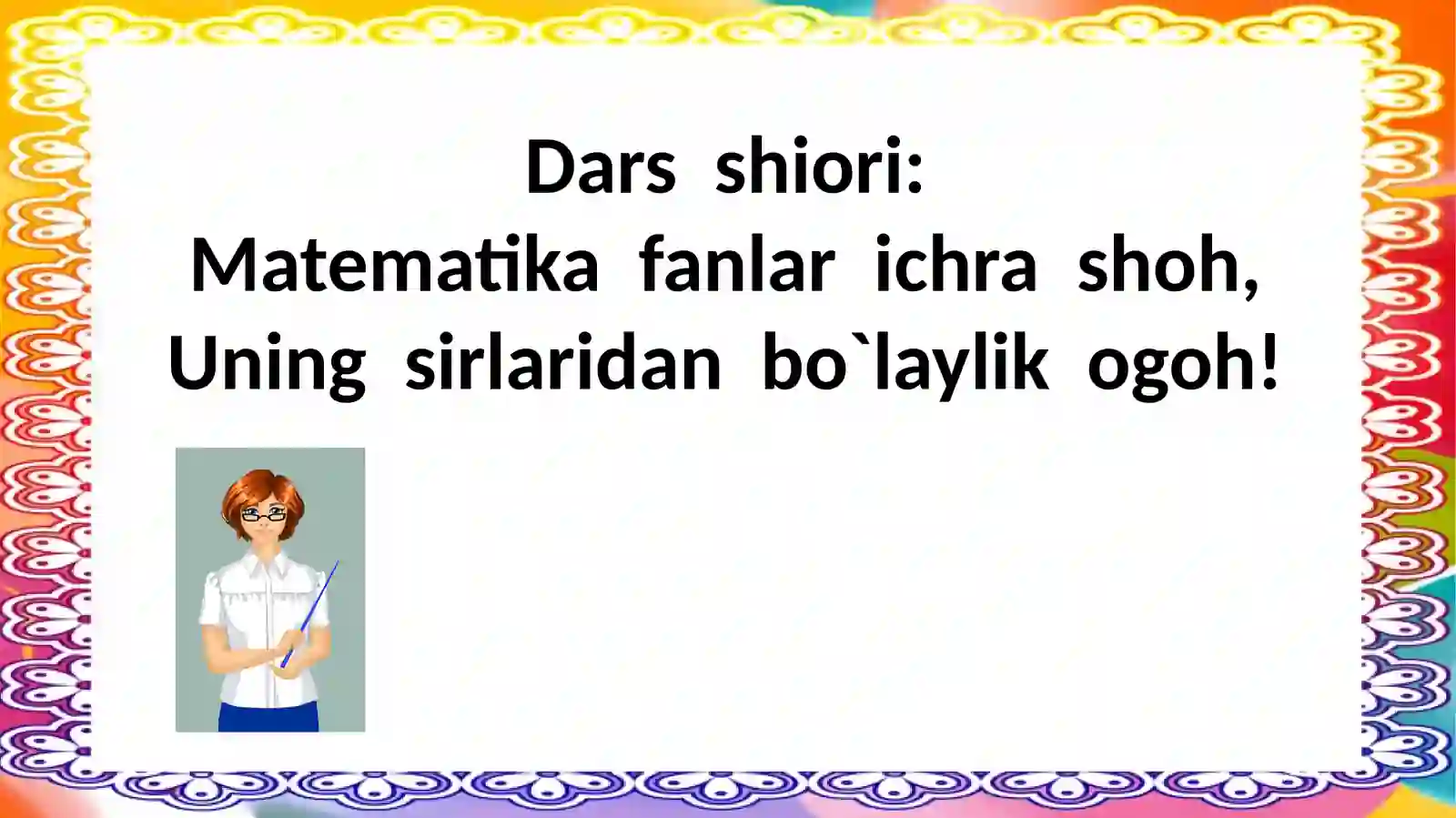 Dars shiori:
Matematika fanlar ichra shoh,
Uning sirlaridan bo`laylik ogoh!